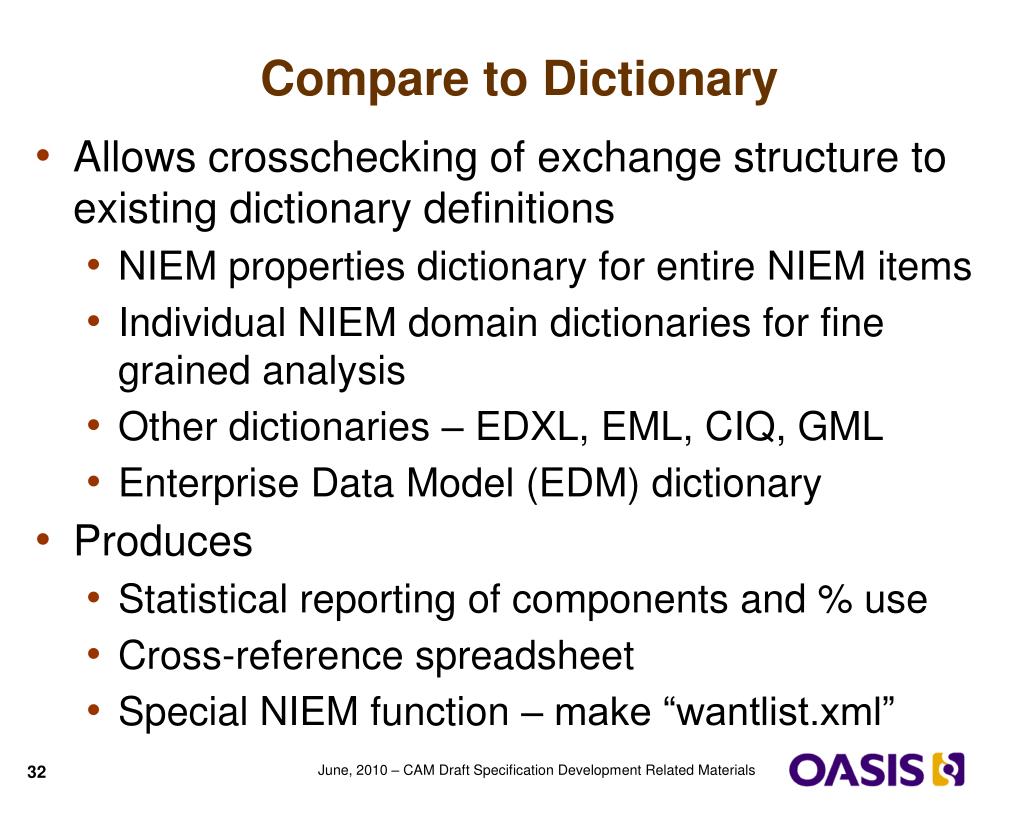 Compare to Dictionary

• Allows crosschecking of exchange structure to existing dictionary definitions
  • NIEM properties dictionary for entire NIEM items
  • Individual NIEM domain dictionaries for fine grained analysis
  • Other dictionaries – EDXL, EML, CIQ, GML
  • Enterprise Data Model (EDM) dictionary
• Produces
  • Statistical reporting of components and % use
  • Cross-reference spreadsheet
  • Special NIEM function – make “wantlist.xml”

32

June, 2010 – CAM Draft Specification Development Related Materials

OASIS